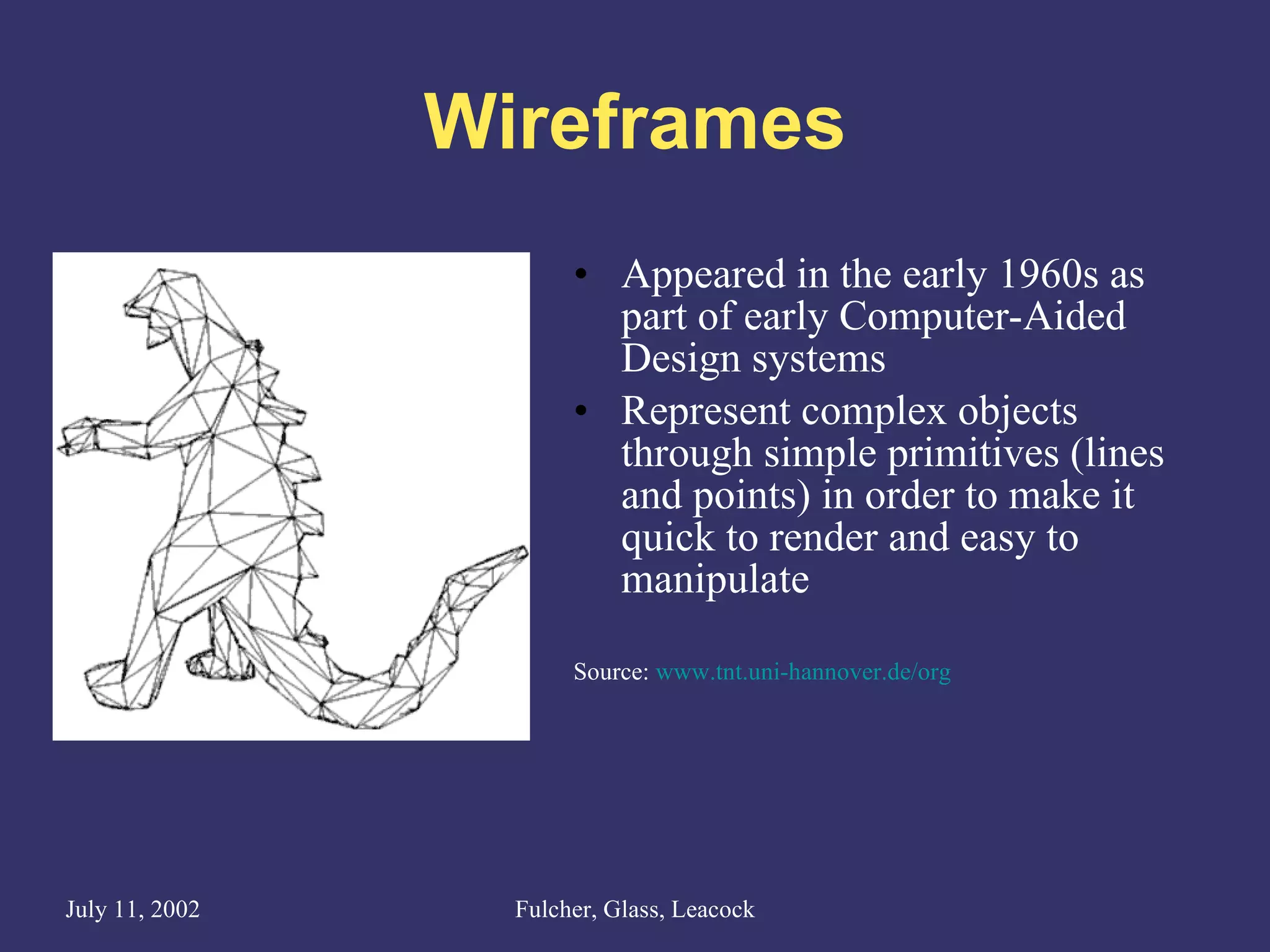 Wireframes

• Appeared in the early 1960s as part of early Computer-Aided Design systems
• Represent complex objects through simple primitives (lines and points) in order to make it quick to render and easy to manipulate

Source: www.tnt.uni-hannover.de/org

July 11, 2002

Fulcher, Glass, Leacock